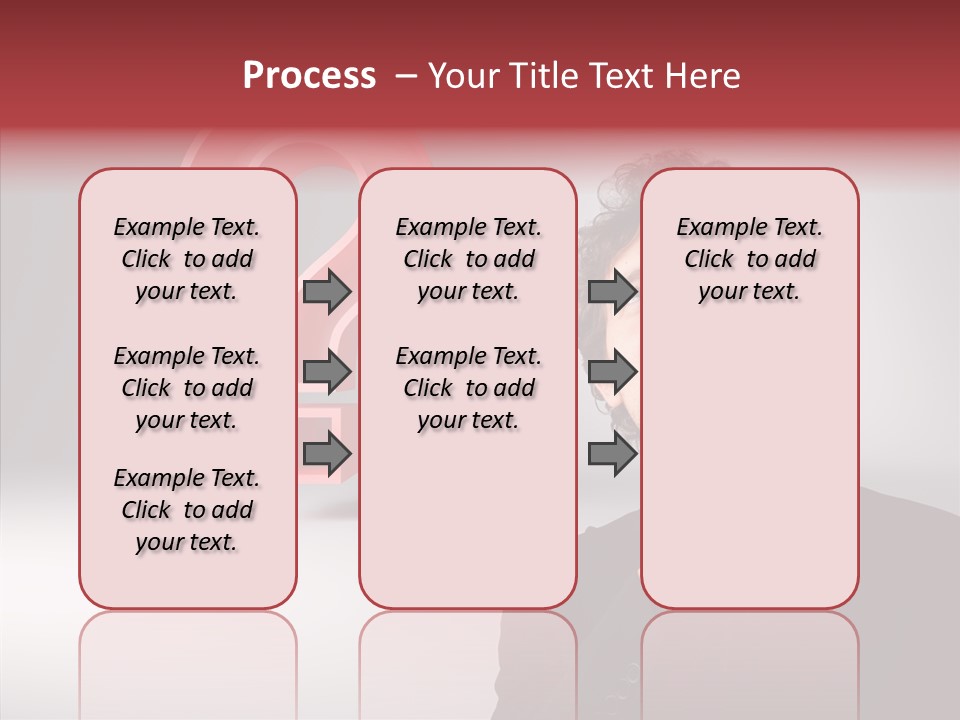 Process – Your Title Text Here

Example Text. Click to add your text.

Example Text. Click to add your text.

Example Text. Click to add your text.

Example Text. Click to add your text.

Example Text. Click to add your text.

Example Text. Click to add your text.